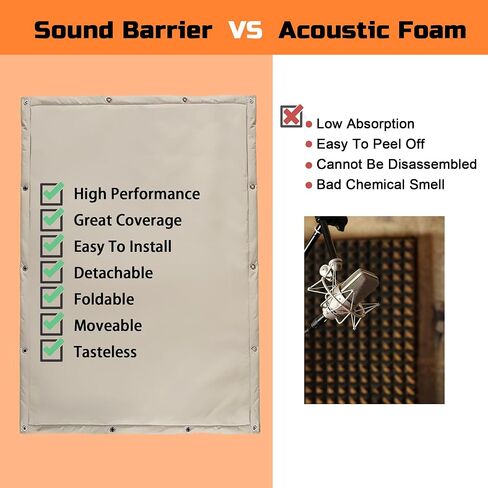 Sound Barrier VS Acoustic Foam

High Performance
Great Coverage
Easy To Install
Detachable
Foldable
Moveable
Tasteless

Low Absorption
Easy To Peel Off
Cannot Be Disassembled
Bad Chemical Smell